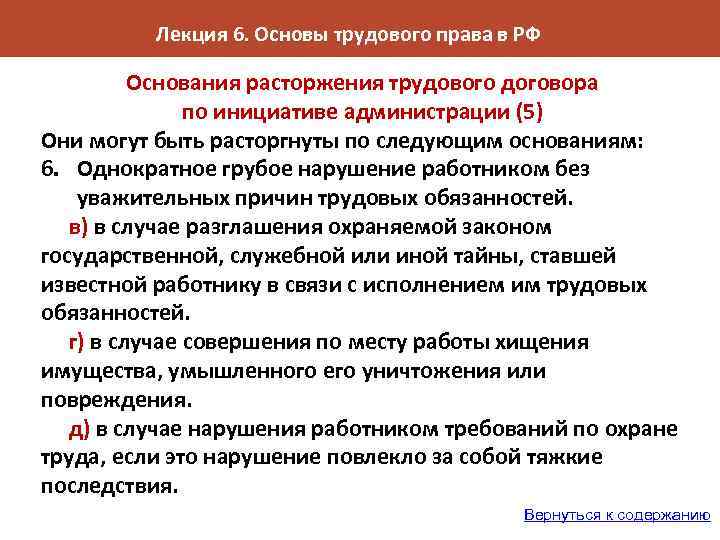 Лекция 6. Основы трудового права в РФ

Основания расторжения трудового договора по инициативе администрации (5)

Они могут быть расторгнуты по следующим основаниям:

6. Однократное грубое нарушение работником без уважительных причин трудовых обязанностей.

в) в случае разглашения охраняемой законом государственной, служебной или иной тайны, ставшей известной работнику в связи с исполнением им трудовых обязанностей.

г) в случае совершения по месту работы хищения имущества, умышленного его уничтожения или повреждения.

д) в случае нарушения работником требований по охране труда, если это нарушение повлекло за собой тяжкие последствия.

Вернуться к содержанию